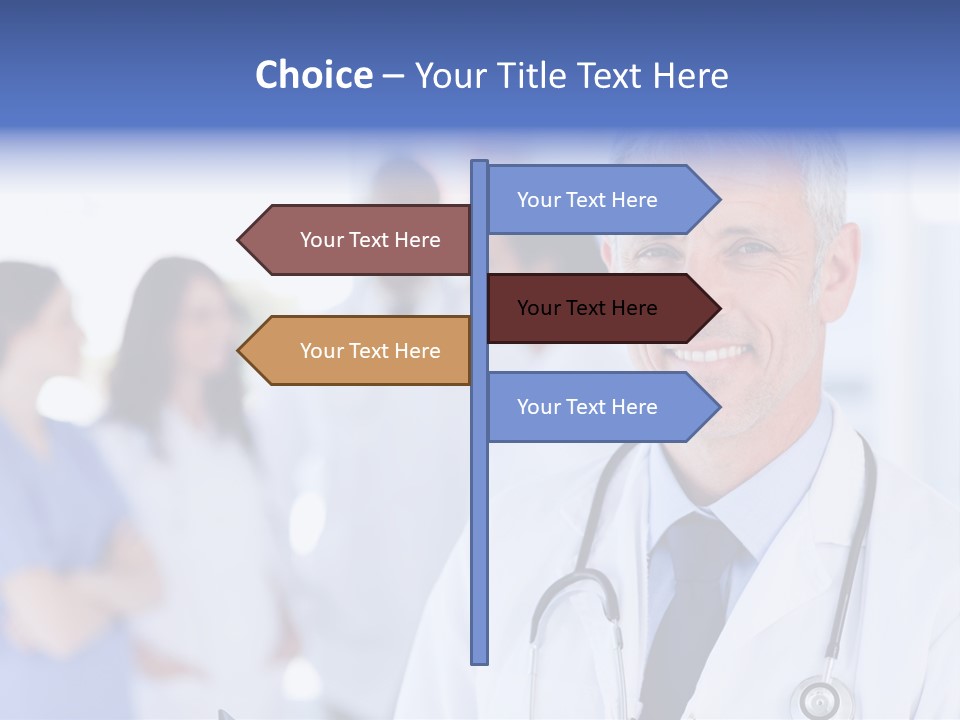 Choice – Your Title Text Here

Your Text Here

Your Text Here

Your Text Here

Your Text Here

Your Text Here